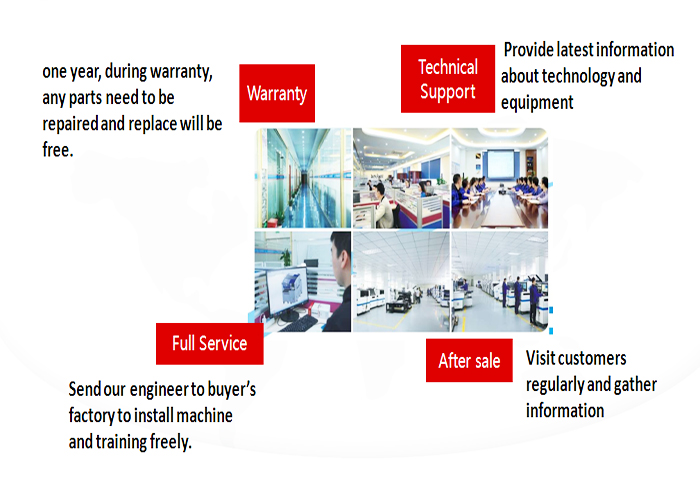 one year, during warranty, any parts need to be repaired and replace will be free.

Warranty

Technical Support

Provide latest information about technology and equipment

Full Service

Send our engineer to buyer's factory to install machine and training freely.

After sale

Visit customers regularly and gather information